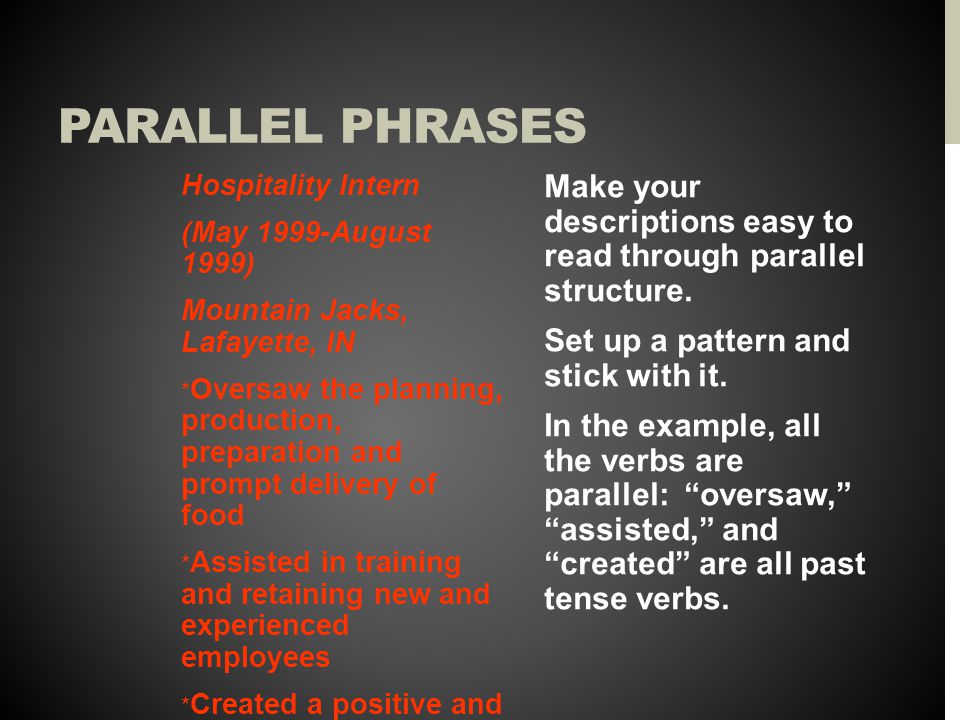 PARALLEL PHRASES

Hospitality Intern

(May 1999-August 1999)

Mountain Jacks, Lafayette, IN

*Oversaw the planning, production, preparation and prompt delivery of food

*Assisted in training and retaining new and experienced employees

*Created a positive and

Make your descriptions easy to read through parallel structure.

Set up a pattern and stick with it.

In the example, all the verbs are parallel: “oversaw,” “assisted,” and “created” are all past tense verbs.